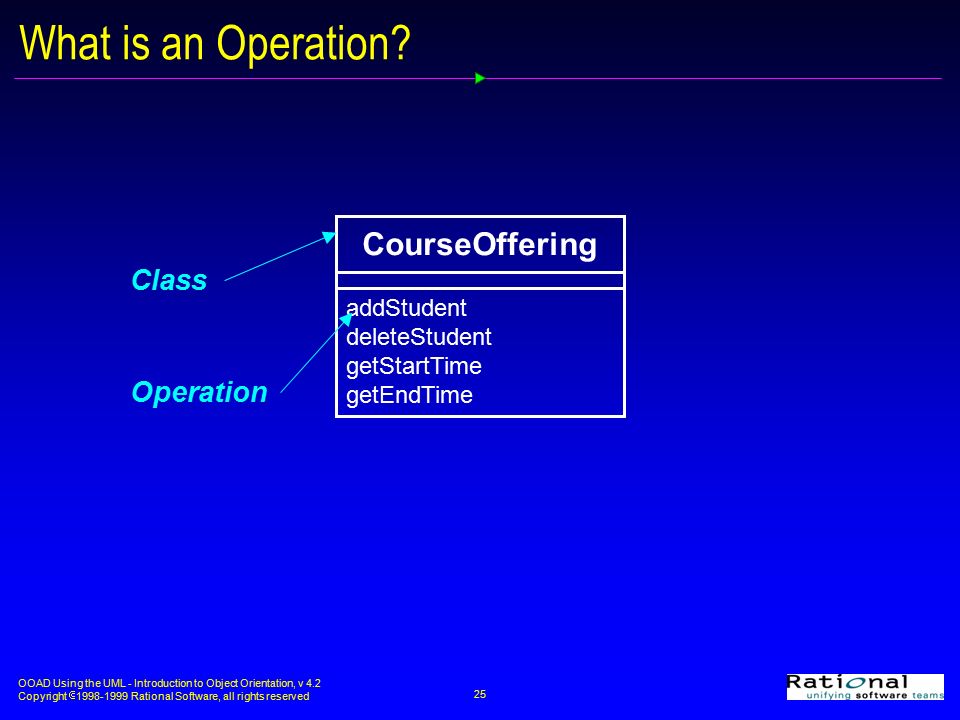 What is an Operation?

Class

Operation

CourseOffering

addStudent
deleteStudent
getStartTime
getEndTime

OOAD Using the UML - Introduction to Object Orientation, v 4.2
Copyright © 1998-1999 Rational Software, all rights reserved

25

Rational
unifying software teams